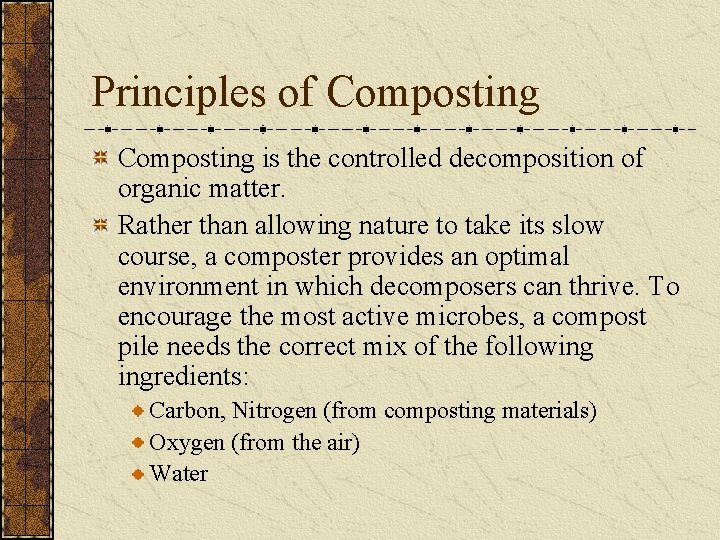 Principles of Composting

Composting is the controlled decomposition of organic matter.

Rather than allowing nature to take its slow course, a composter provides an optimal environment in which decomposers can thrive. To encourage the most active microbes, a compost pile needs the correct mix of the following ingredients:

Carbon, Nitrogen (from composting materials)

Oxygen (from the air)

Water